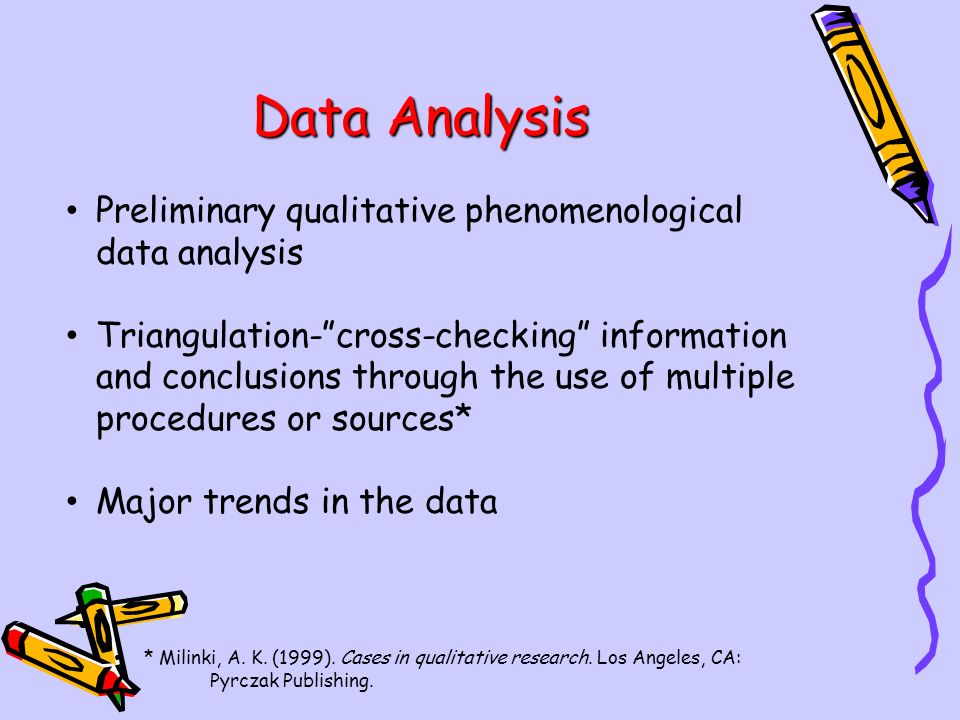 Data Analysis

• Preliminary qualitative phenomenological data analysis

• Triangulation-"cross-checking" information and conclusions through the use of multiple procedures or sources*

• Major trends in the data

* Milinki, A. K. (1999). Cases in qualitative research. Los Angeles, CA: Pyrczak Publishing.